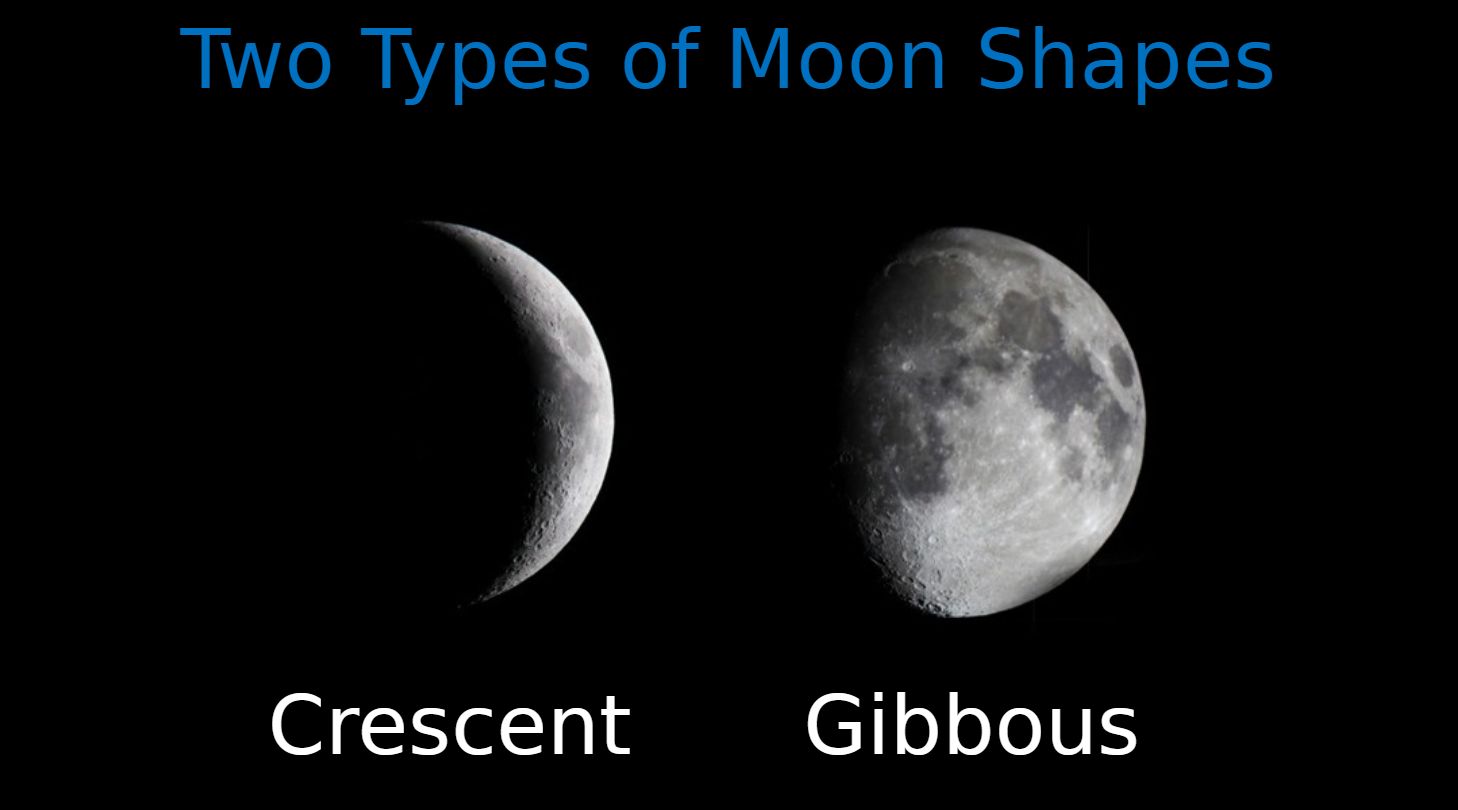 Two Types of Moon Shapes

Crescent

Gibbous